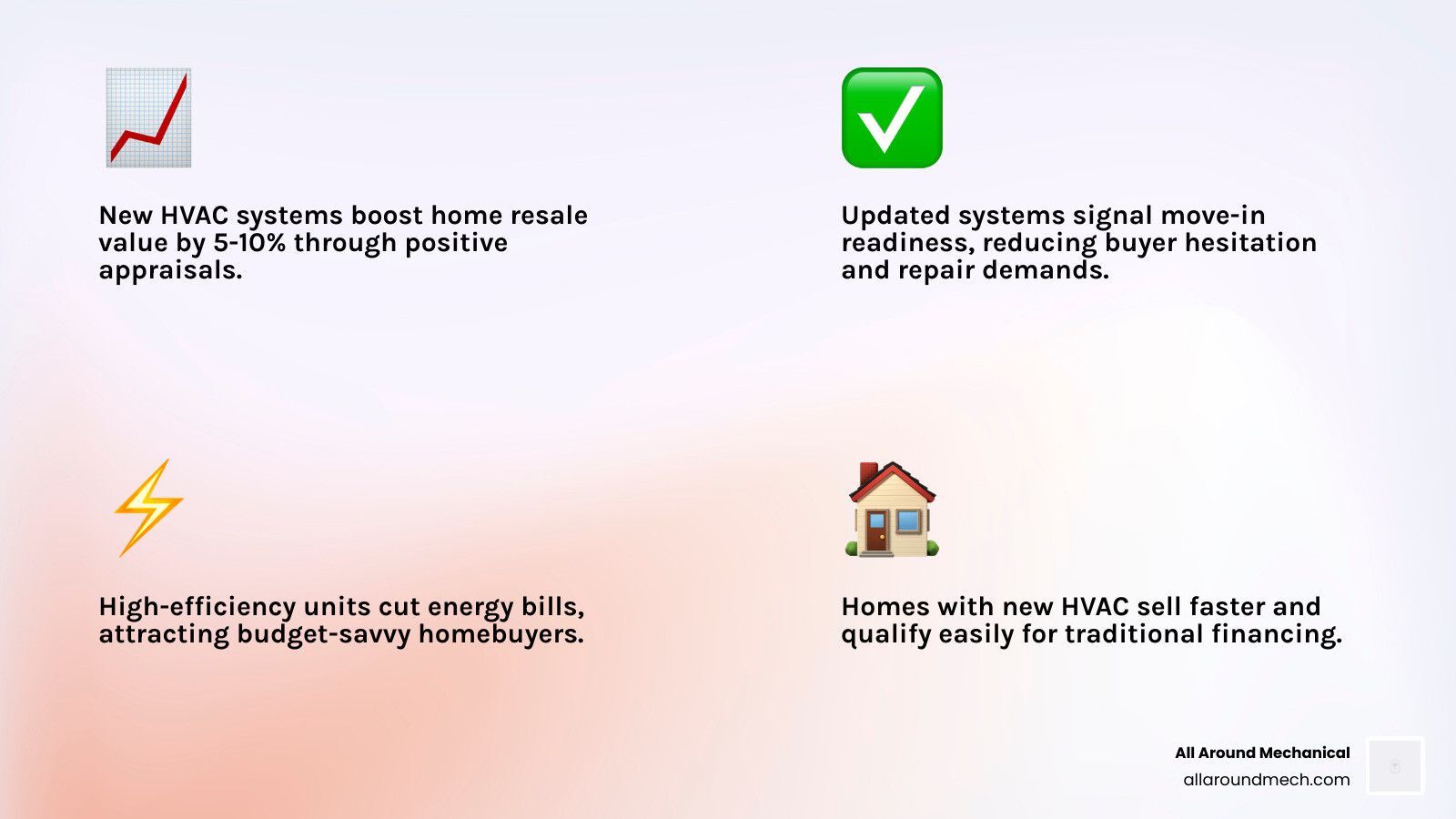 New HVAC systems boost home resale value by 5-10% through positive appraisals.

Updated systems signal move-in readiness, reducing buyer hesitation and repair demands.

High-efficiency units cut energy bills, attracting budget-savvy homebuyers.

Homes with new HVAC sell faster and qualify easily for traditional financing.

All Around Mechanical
allaroundmech.com